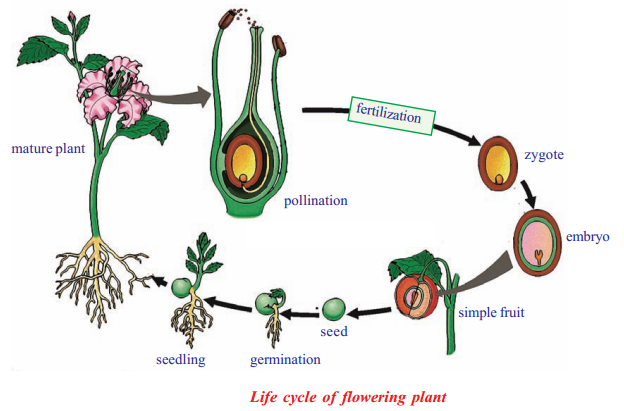 mature plant

pollination

fertilization

zygote

embryo

simple fruit

seed

germination

seedling

Life cycle of flowering plant